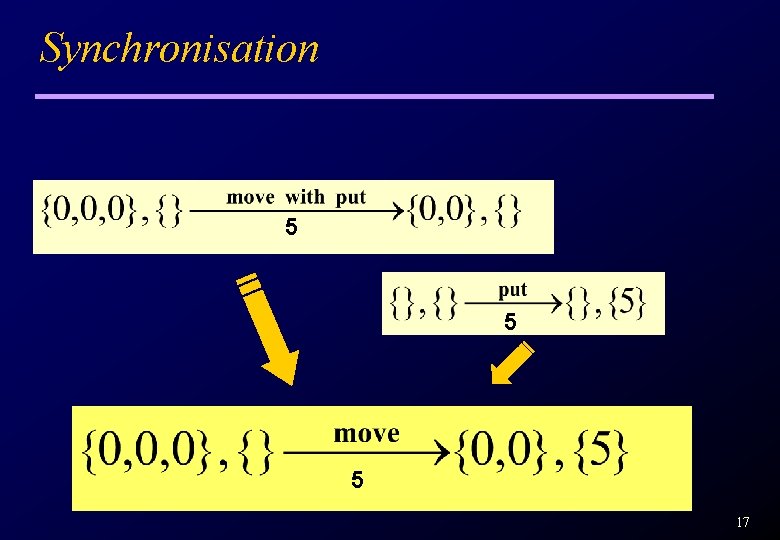 Synchronisation

$\{0,0,0\},\{\} \xrightarrow[5]{\text{move with put}} \{0,0\},\{\}$

$\{\},\{\} \xrightarrow[5]{\text{put}} \{\},\{5\}$

$\{0,0,0\},\{\} \xrightarrow[5]{\text{move}} \{0,0\},\{5\}$

17